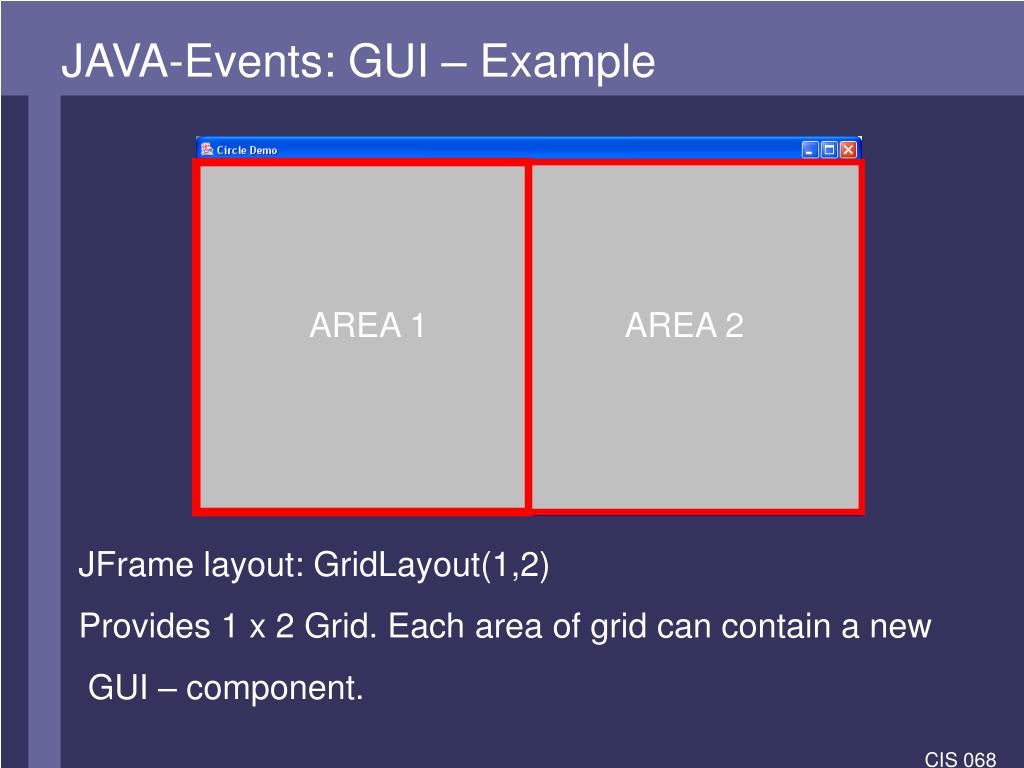 JAVA-Events: GUI – Example

Circle Demo

AREA 1

AREA 2

JFrame layout: GridLayout(1,2)

Provides 1 x 2 Grid. Each area of grid can contain a new GUI – component.

CIS 068